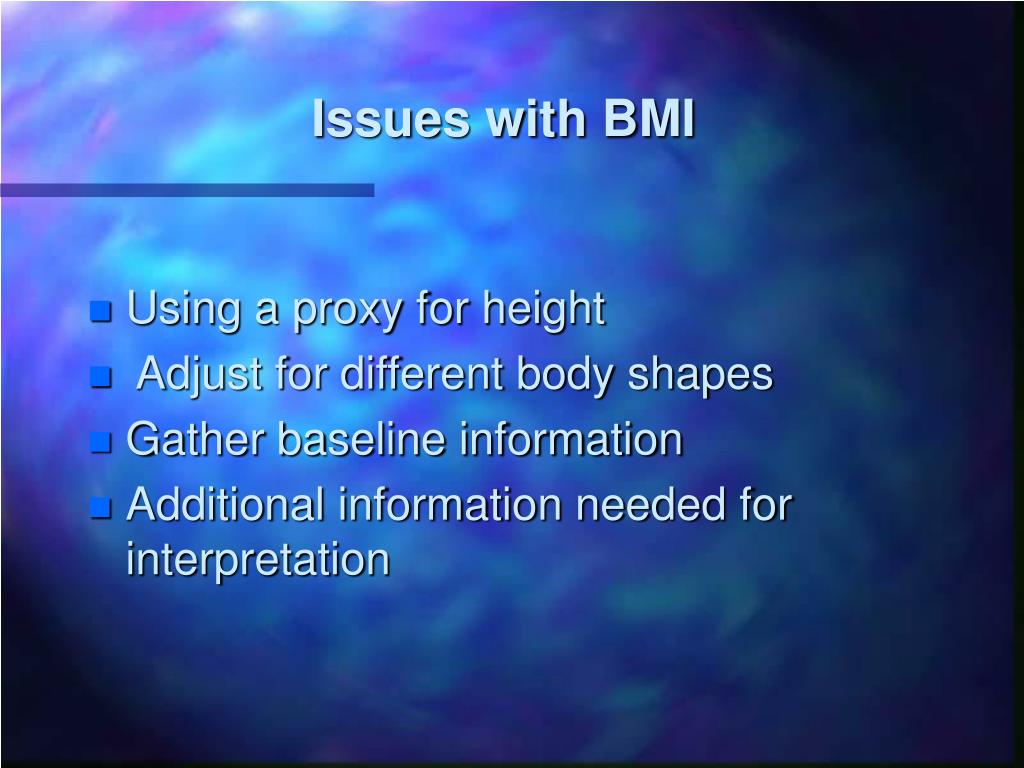 Issues with BMI

- Using a proxy for height
- Adjust for different body shapes
- Gather baseline information
- Additional information needed for interpretation